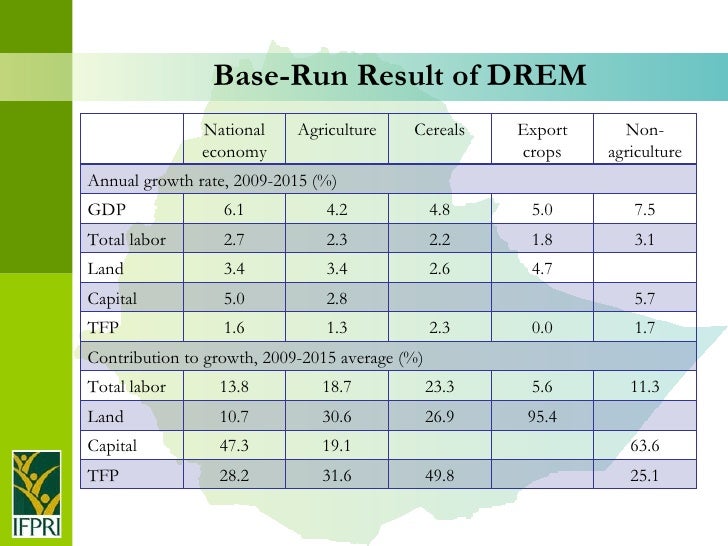 Base-Run Result of DREM

| | National economy | Agriculture | Cereals | Export crops | Non-agriculture |
|---|---|---|---|---|---|
| Annual growth rate, 2009-2015 (%) | | | | | |
| GDP | 6.1 | 4.2 | 4.8 | 5.0 | 7.5 |
| Total labor | 2.7 | 2.3 | 2.2 | 1.8 | 3.1 |
| Land | 3.4 | 3.4 | 2.6 | 4.7 | |
| Capital | 5.0 | 2.8 | | | 5.7 |
| TFP | 1.6 | 1.3 | 2.3 | 0.0 | 1.7 |
| Contribution to growth, 2009-2015 average (%) | | | | | |
| Total labor | 13.8 | 18.7 | 23.3 | 5.6 | 11.3 |
| Land | 10.7 | 30.6 | 26.9 | 95.4 | |
| Capital | 47.3 | 19.1 | | | 63.6 |
| TFP | 28.2 | 31.6 | 49.8 | | 25.1 |

IFPRI